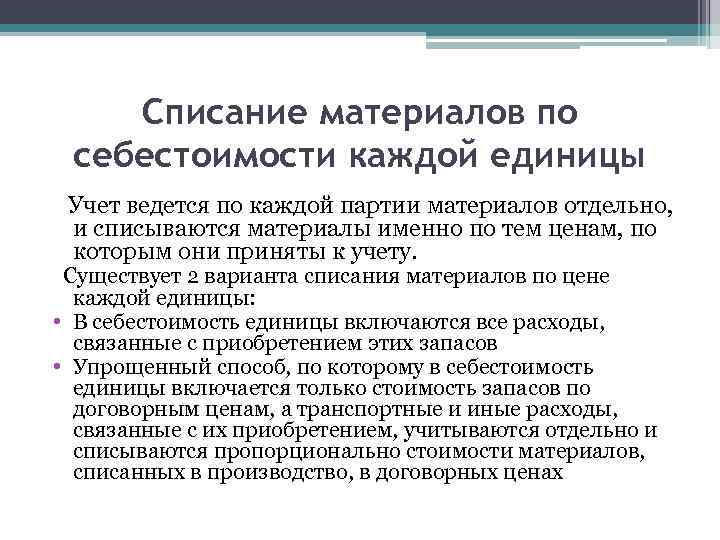 Списание материалов по себестоимости каждой единицы

Учет ведется по каждой партии материалов отдельно, и списываются материалы именно по тем ценам, по которым они приняты к учету.

Существует 2 варианта списания материалов по цене каждой единицы:

• В себестоимость единицы включаются все расходы, связанные с приобретением этих запасов
• Упрощенный способ, по которому в себестоимость единицы включается только стоимость запасов по договорным ценам, а транспортные и иные расходы, связанные с их приобретением, учитываются отдельно и списываются пропорционально стоимости материалов, списанных в производство, в договорных ценах